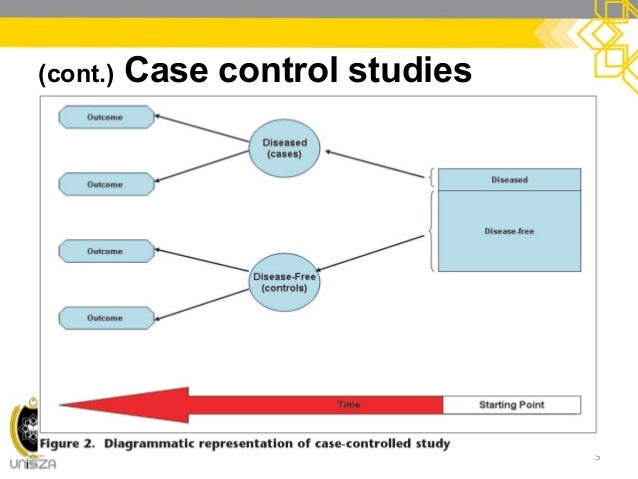 (cont.) Case control studies

Outcome

Outcome

Outcome

Outcome

Diseased (cases)

Disease-Free (controls)

Diseased

Disease-free

Time

Starting Point

Figure 2. Diagrammatic representation of case-controlled study

UniSZA

5